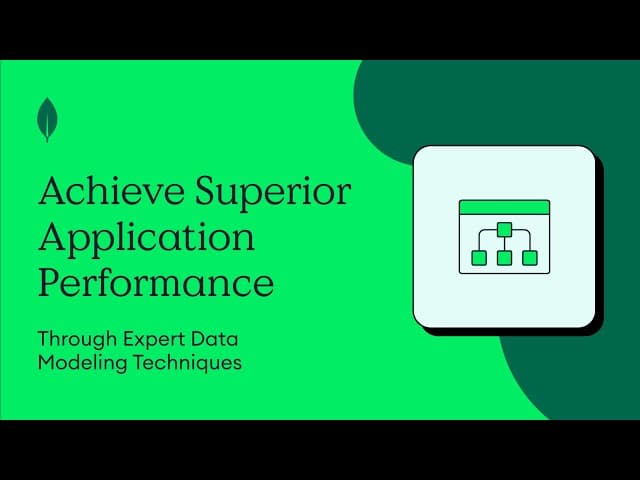 Achieve Superior Application Performance

Through Expert Data Modeling Techniques